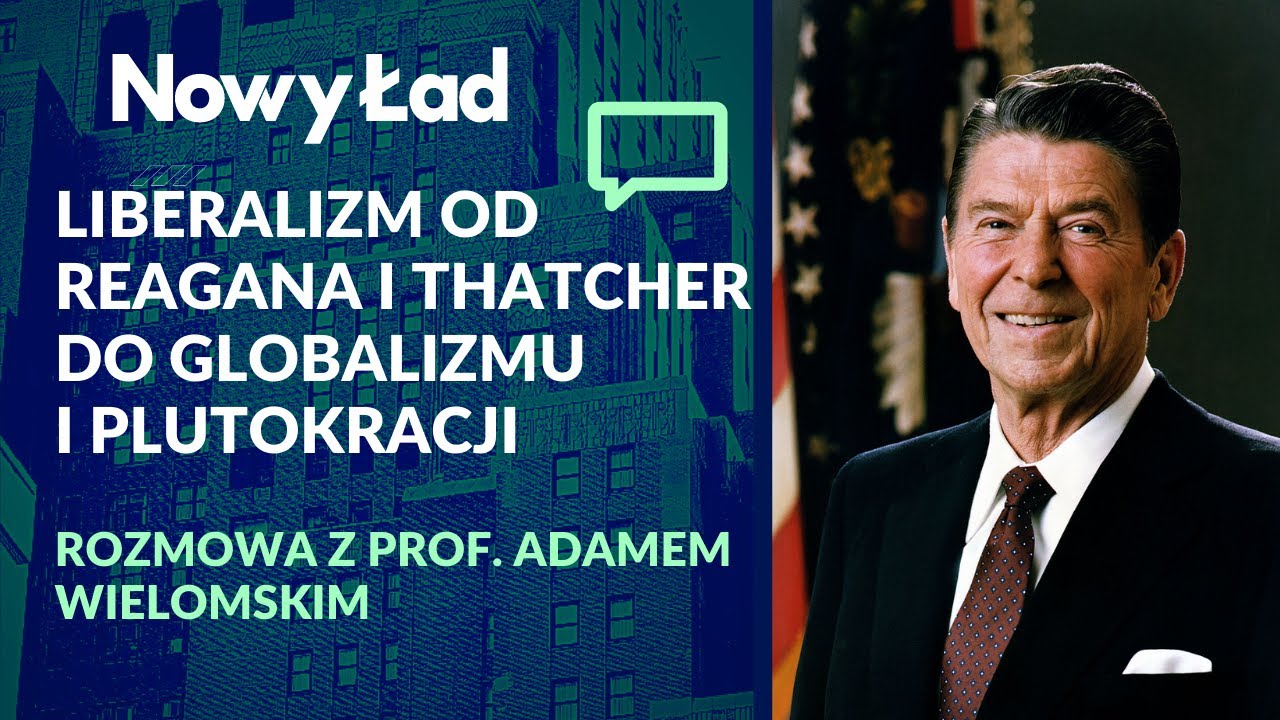 Nowy Ład

LIBERALIZM OD REAGANA I THATCHER DO GLOBALIZMU I PLUTOKRACJI

ROZMOWA Z PROF. ADAMEM WIELOMSKIM